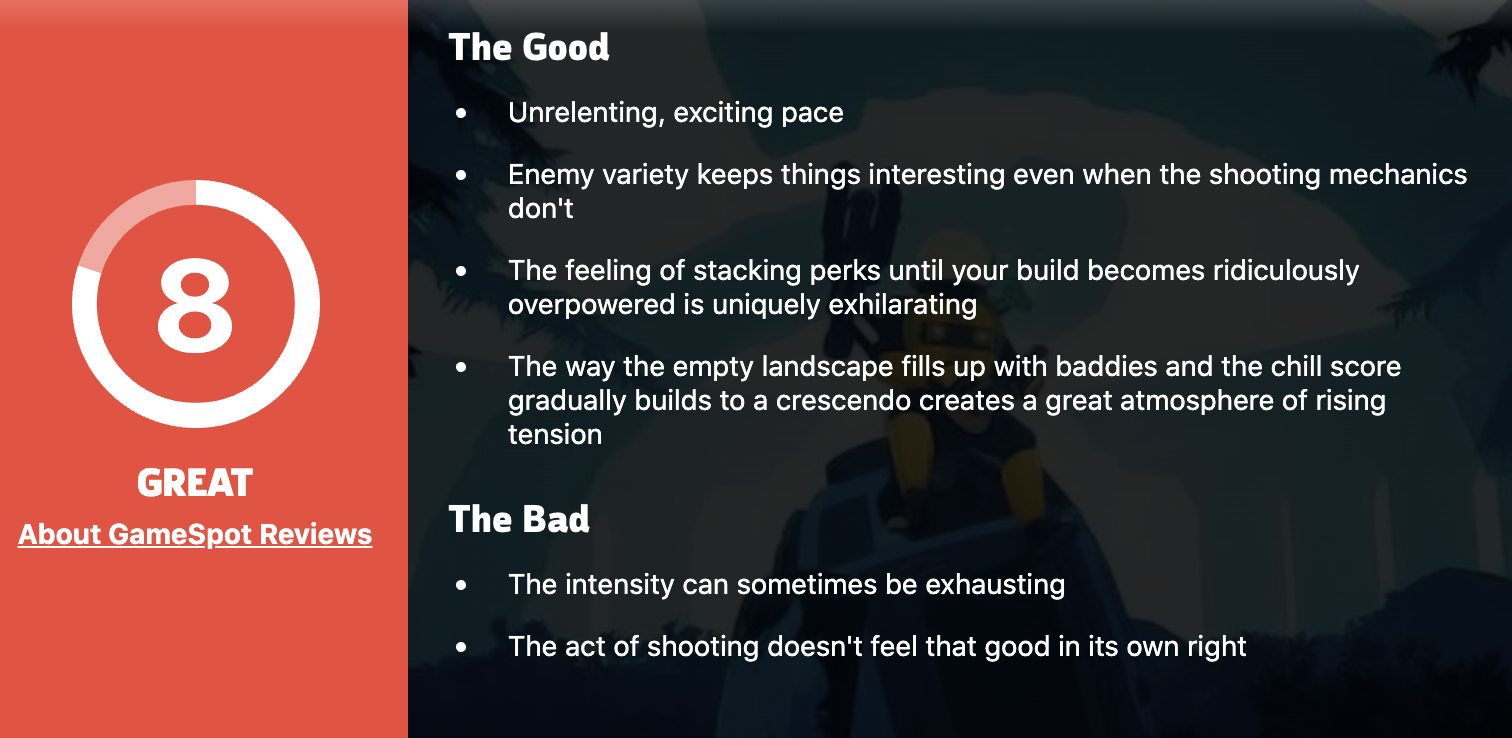 8

GREAT

About GameSpot Reviews

The Good

- Unrelenting, exciting pace
- Enemy variety keeps things interesting even when the shooting mechanics don't
- The feeling of stacking perks until your build becomes ridiculously overpowered is uniquely exhilarating
- The way the empty landscape fills up with baddies and the chill score gradually builds to a crescendo creates a great atmosphere of rising tension

The Bad

- The intensity can sometimes be exhausting
- The act of shooting doesn't feel that good in its own right